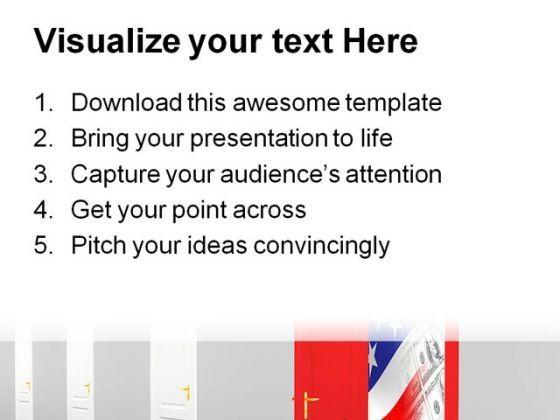 Visualize your text Here

1. Download this awesome template
2. Bring your presentation to life
3. Capture your audience's attention
4. Get your point across
5. Pitch your ideas convincingly